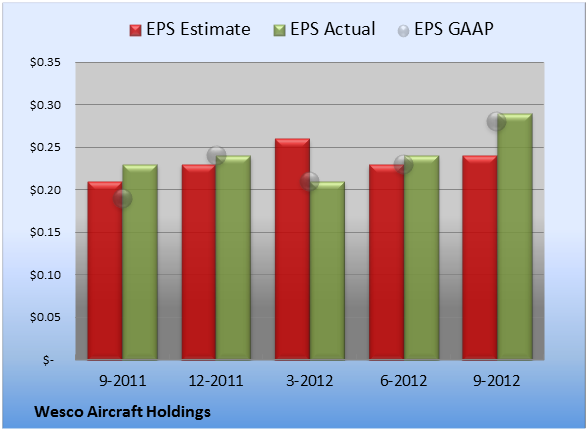 EPS Estimate EPS Actual EPS GAAP

$0.35
$0.30
$0.25
$0.20
$0.15
$0.10
$0.05
$-

9-2011 12-2011 3-2012 6-2012 9-2012

Wesco Aircraft Holdings